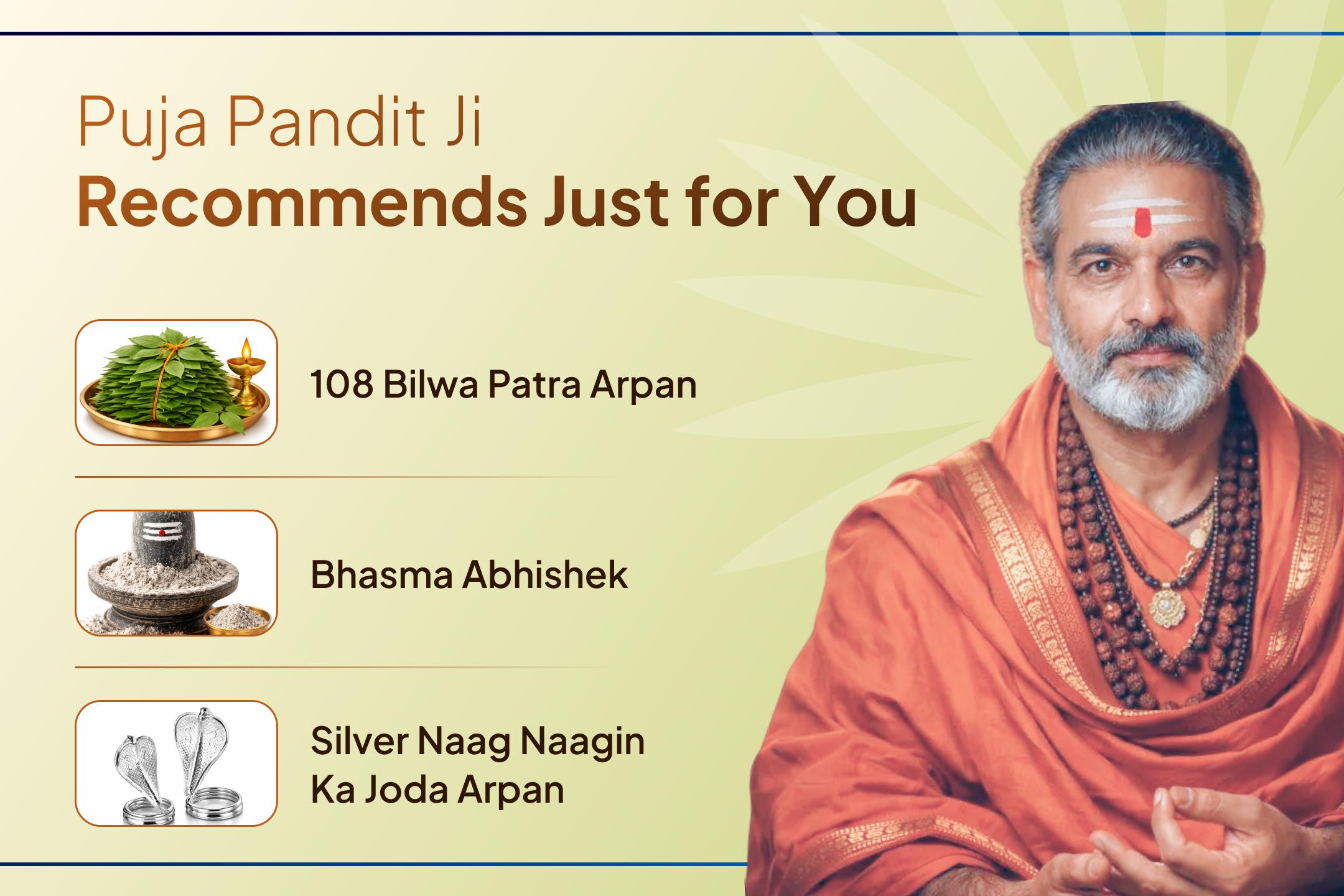 Puja Pandit Ji
Recommends Just for You

108 Bilwa Patra Arpan

Bhasma Abhishek

Silver Naag Naagin Ka Joda Arpan